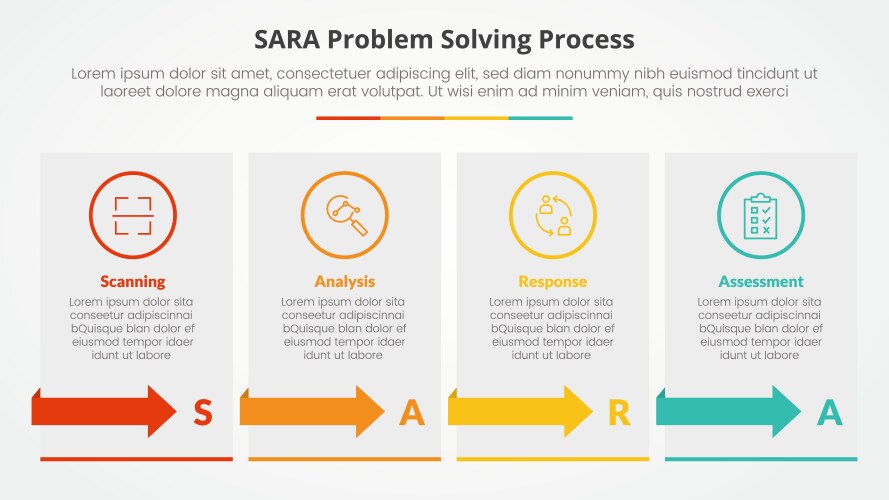 SARA Problem Solving Process

Lorem ipsum dolor sit amet, consectetuer adipiscing elit, sed diam nonummy nibh euismod tincidunt ut laoreet dolore magna aliquam erat volutpat. Ut wisi enim ad minim veniam, quis nostrud exerci

Scanning

Lorem ipsum dolor sita conseetur adipiscinnai bQuisque blan dolor ef eiusmod tempor idaer idunt ut labore

S

Analysis

Lorem ipsum dolor sita conseetur adipiscinnai bQuisque blan dolor ef eiusmod tempor idaer idunt ut labore

A

Response

Lorem ipsum dolor sita conseetur adipiscinnai bQuisque blan dolor ef eiusmod tempor idaer idunt ut labore

R

Assessment

Lorem ipsum dolor sita conseetur adipiscinnai bQuisque blan dolor ef eiusmod tempor idaer idunt ut labore

A